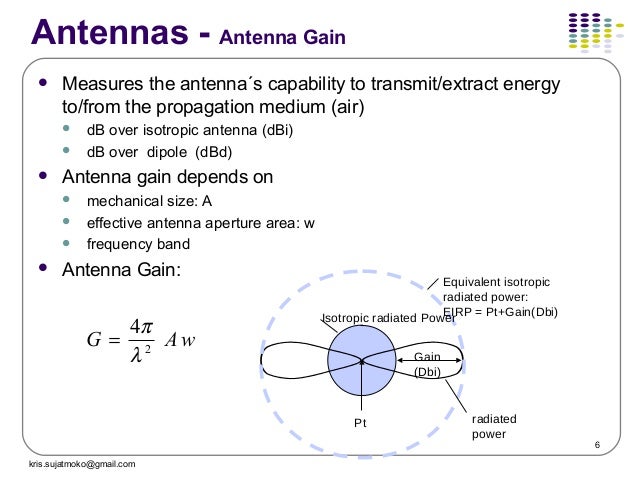 Antennas - Antenna Gain

- Measures the antenna´s capability to transmit/extract energy to/from the propagation medium (air)
  - dB over isotropic antenna (dBi)
  - dB over dipole (dBd)
- Antenna gain depends on
  - mechanical size: A
  - effective antenna aperture area: w
  - frequency band
- Antenna Gain:

$G = \frac{4\pi}{\lambda^2} A w$

Equivalent isotropic radiated power: EIRP = Pt+Gain(Dbi)

Isotropic radiated Power

Gain (Dbi)

Pt

radiated power

6

kris.sujatmoko@gmail.com